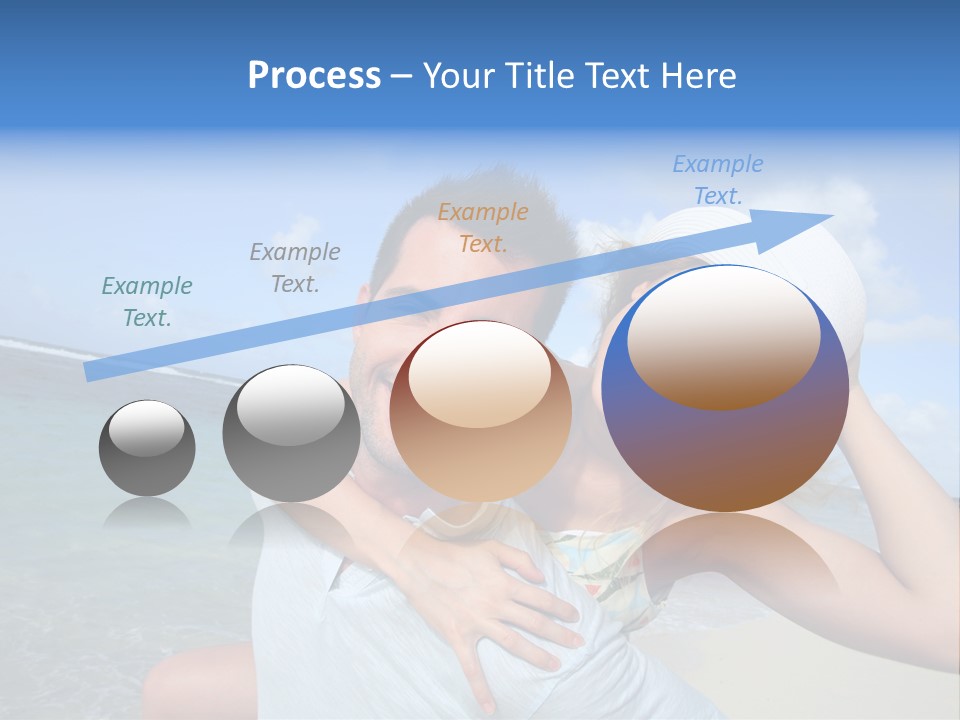 Process – Your Title Text Here

Example Text.

Example Text.

Example Text.

Example Text.